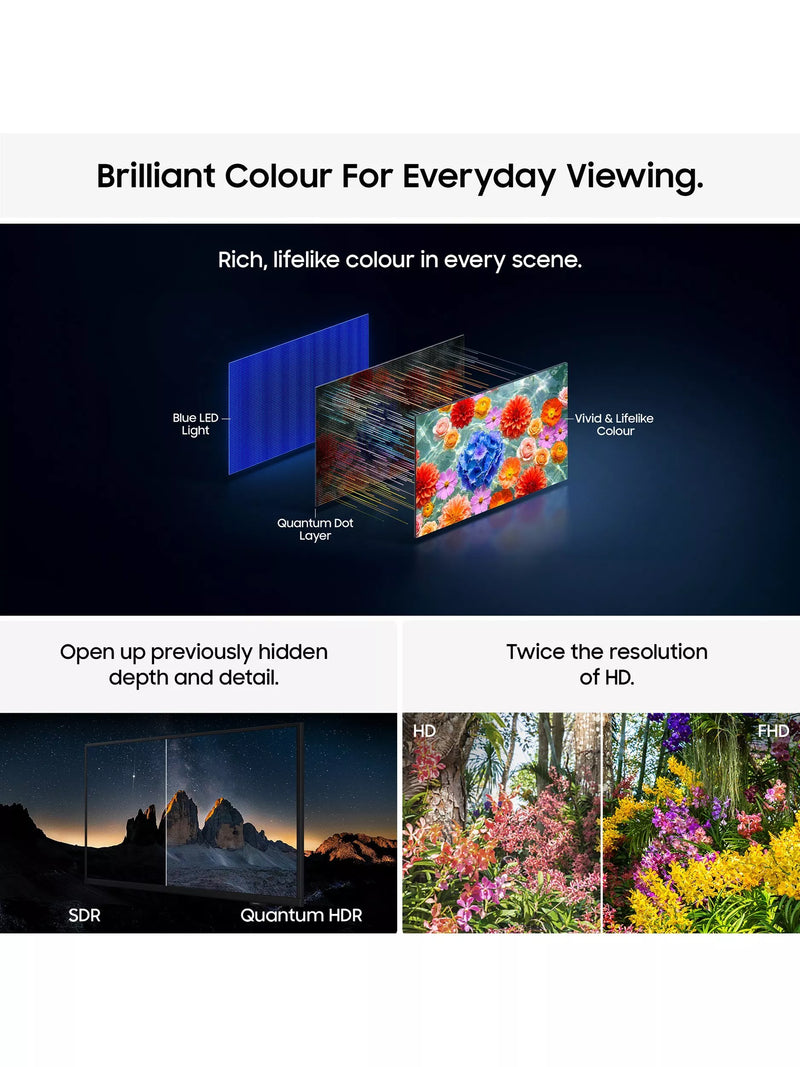 Brilliant Colour For Everyday Viewing.

Rich, lifelike colour in every scene.

Blue LED Light

Quantum Dot Layer

Vivid & Lifelike Colour

Open up previously hidden depth and detail.

SDR

Quantum HDR

Twice the resolution of HD.

HD

FHD